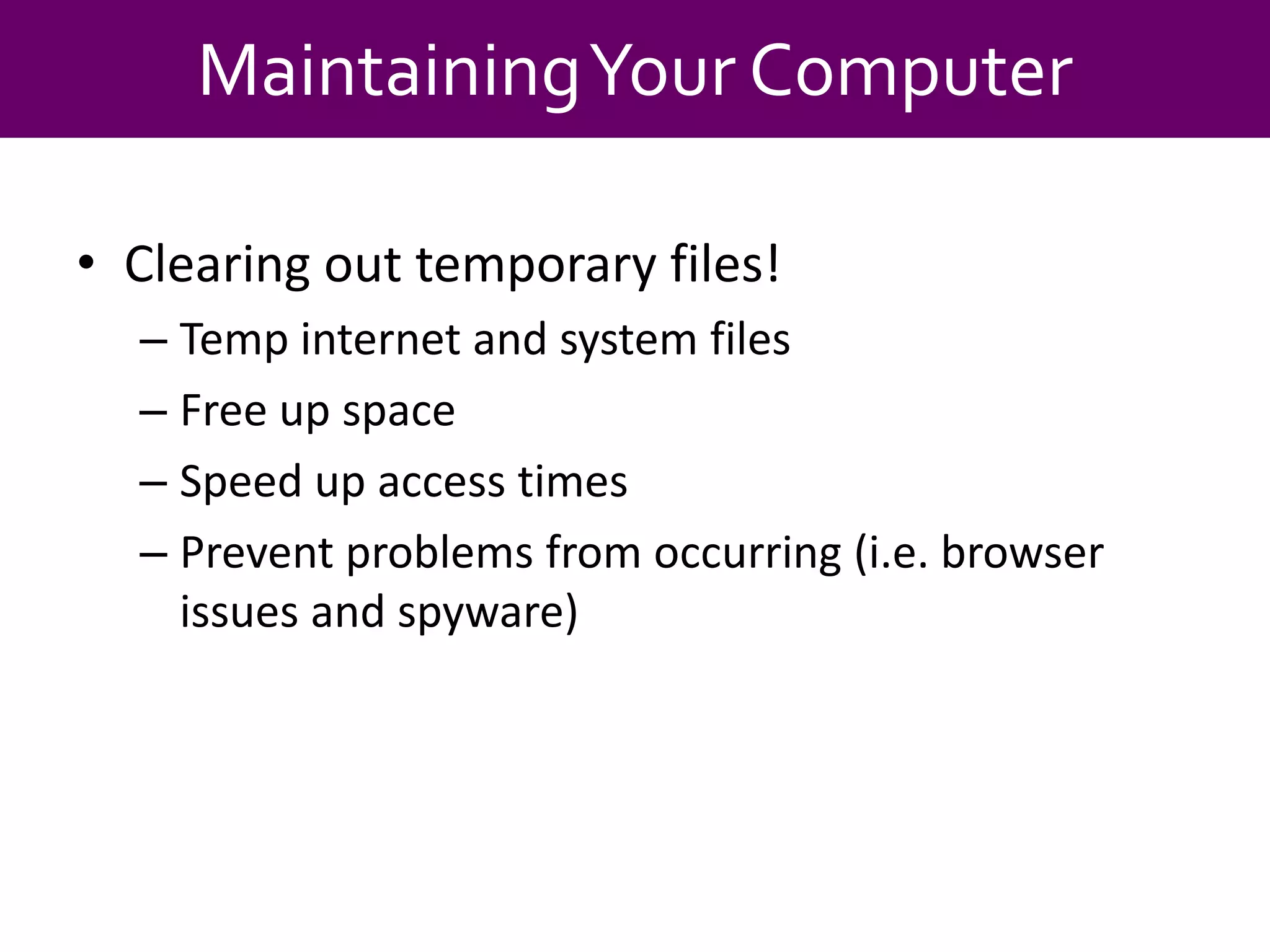 Maintaining Your Computer

• Clearing out temporary files!
– Temp internet and system files
– Free up space
– Speed up access times
– Prevent problems from occurring (i.e. browser issues and spyware)